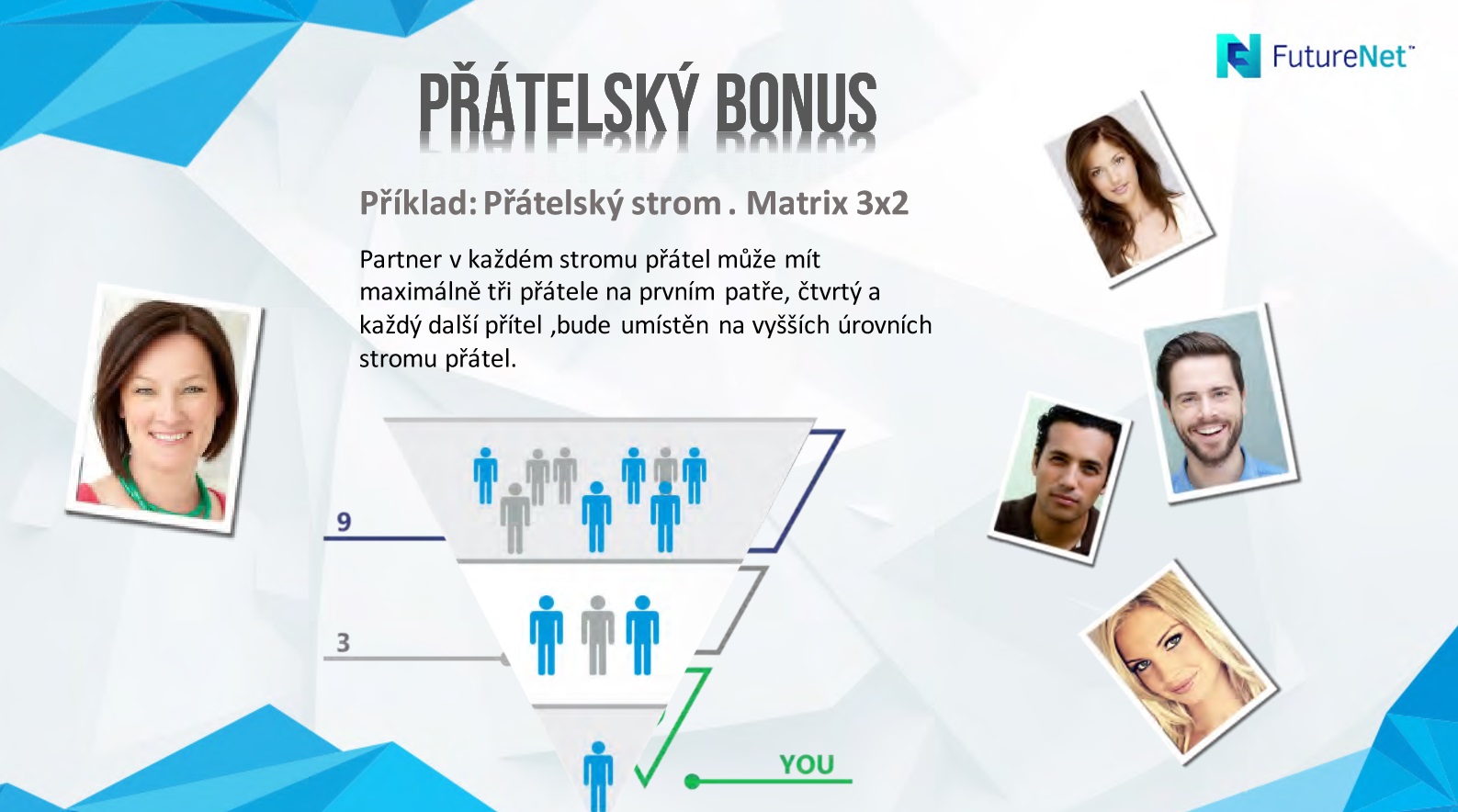 FutureNet™

PŘÁTELSKÝ BONUS

Příklad: Přátelský strom . Matrix 3x2

Partner v každém stromu přátel může mít maximálně tři přátele na prvním patře, čtvrtý a každý další přítel ,bude umístěn na vyšších úrovních stromu přátel.

9

3

YOU